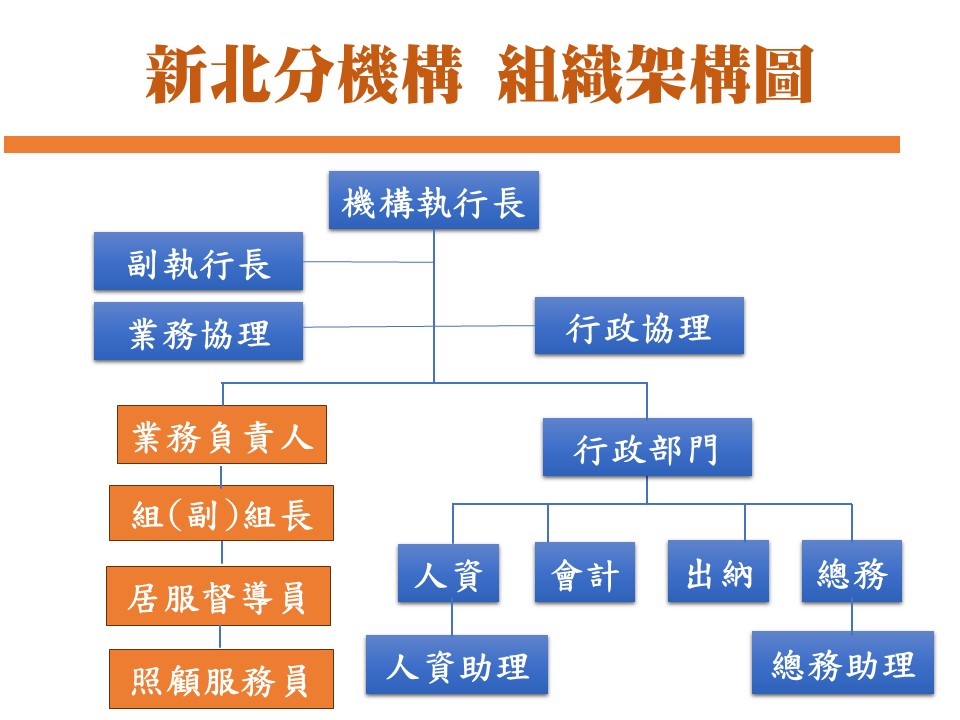 新北分機構 組織架構圖

機構執行長

副執行長

業務協理

行政協理

業務負責人

組(副)組長

居服督導員

照顧服務員

行政部門

人資

會計

出納

總務

人資助理

總務助理